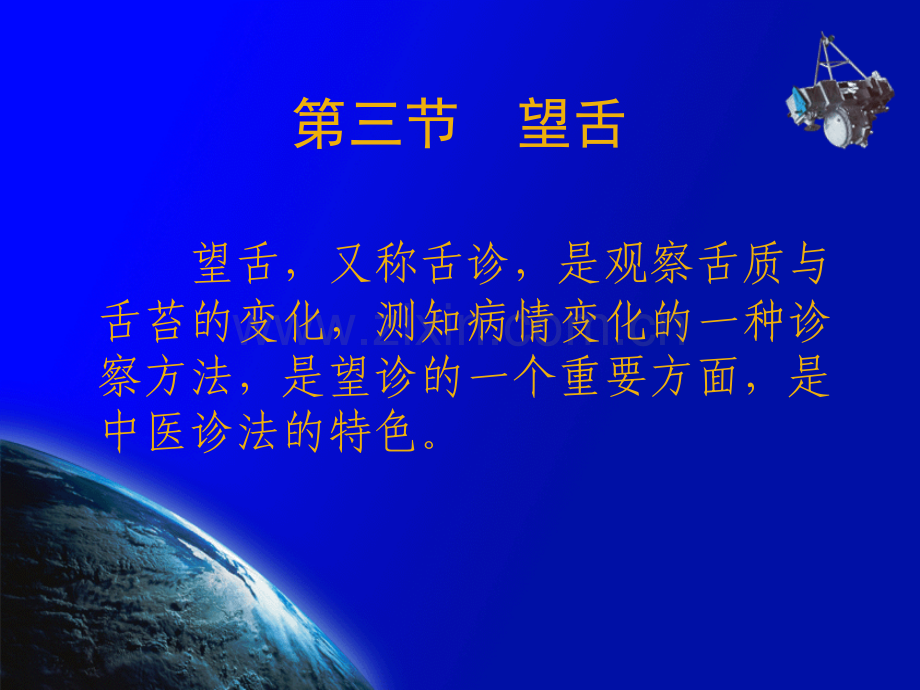 第三节　望舌

望舌，又称舌诊，是观察舌质与舌苔的变化，测知病情变化的一种诊察方法，是望诊的一个重要方面，是中医诊法的特色。

www.zixin.com.cn